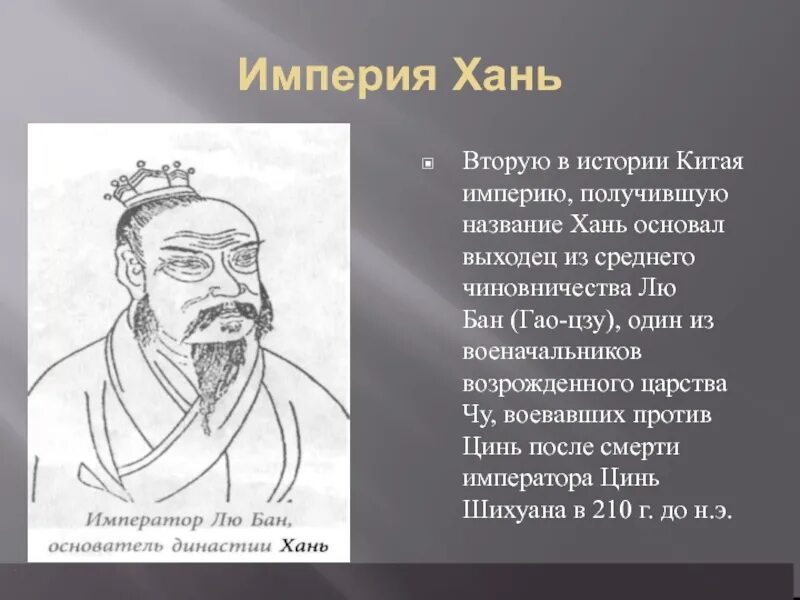 Империя Хань

Император Лю Бан, основатель династии Хань

Вторую в истории Китая империю, получившую название Хань основал выходец из среднего чиновничества Лю Бан (Гао-цзу), один из военачальников возрожденного царства Чу, воевавших против Цинь после смерти императора Цинь Шихуана в 210 г. до н.э.